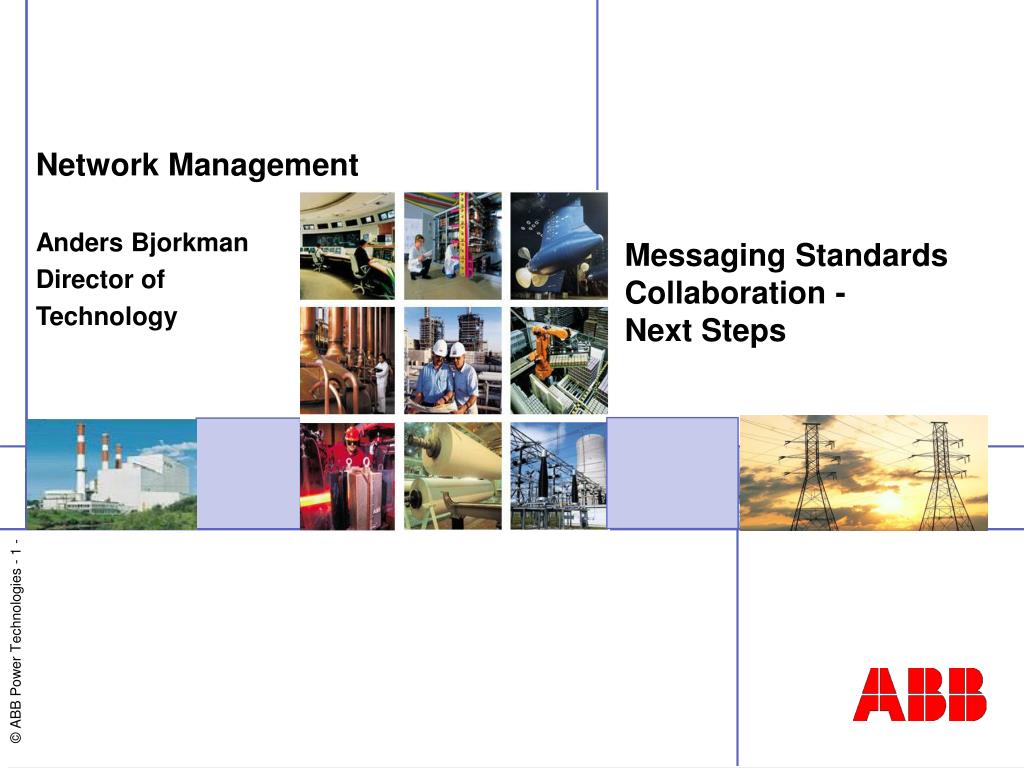 Network Management

Anders Bjorkman
Director of
Technology

Messaging Standards Collaboration -
Next Steps

© ABB Power Technologies - 1 -

ABB